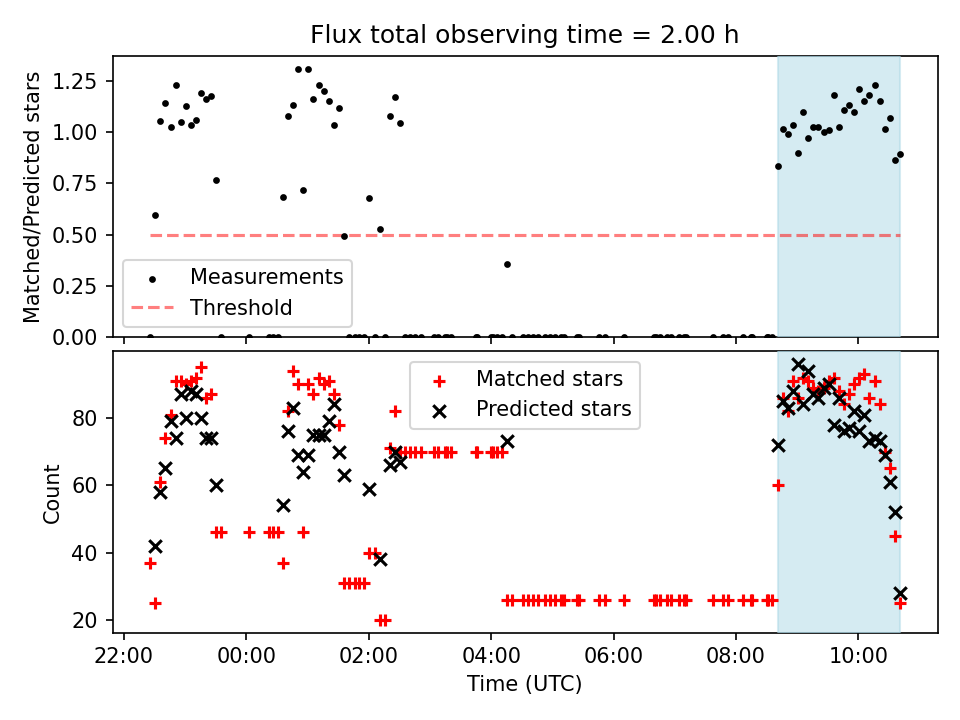 Flux total observing time = 2.00 h

Matched/Predicted stars

1.25
1.00
0.75
0.50
0.25
0.00

Measurements
Threshold

Count

80
60
40
20

Matched stars
Predicted stars

22:00
00:00
02:00
04:00
06:00
08:00
10:00

Time (UTC)